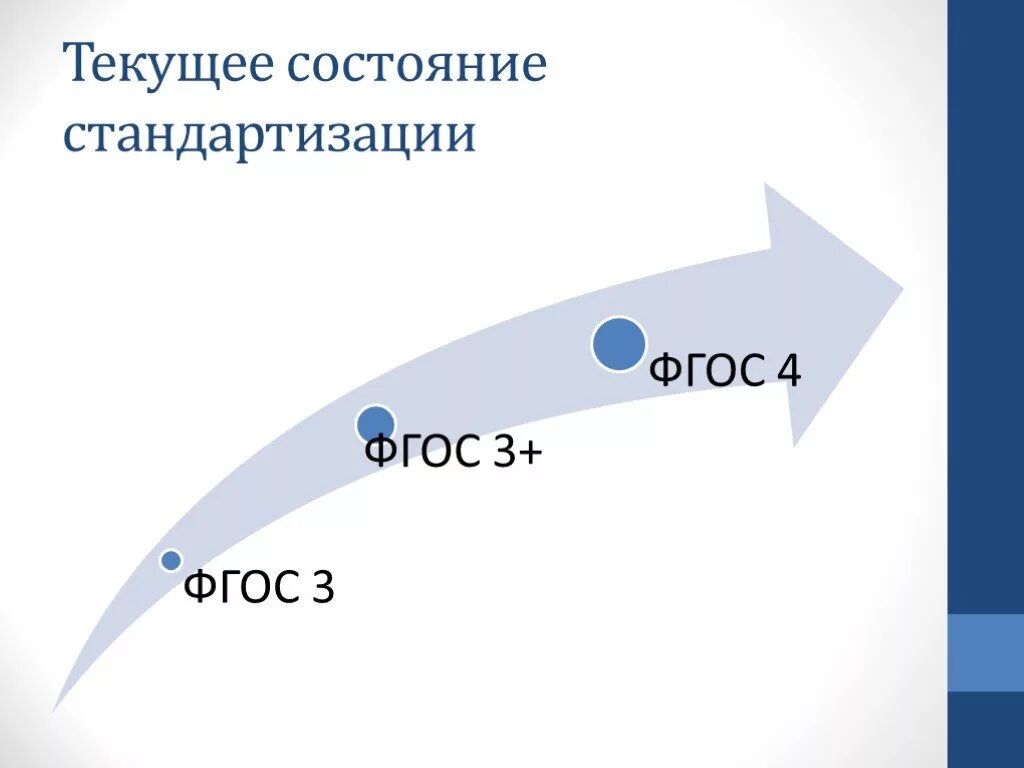 Текущее состояние стандартизации

ФГОС 3

ФГОС 3+

ФГОС 4